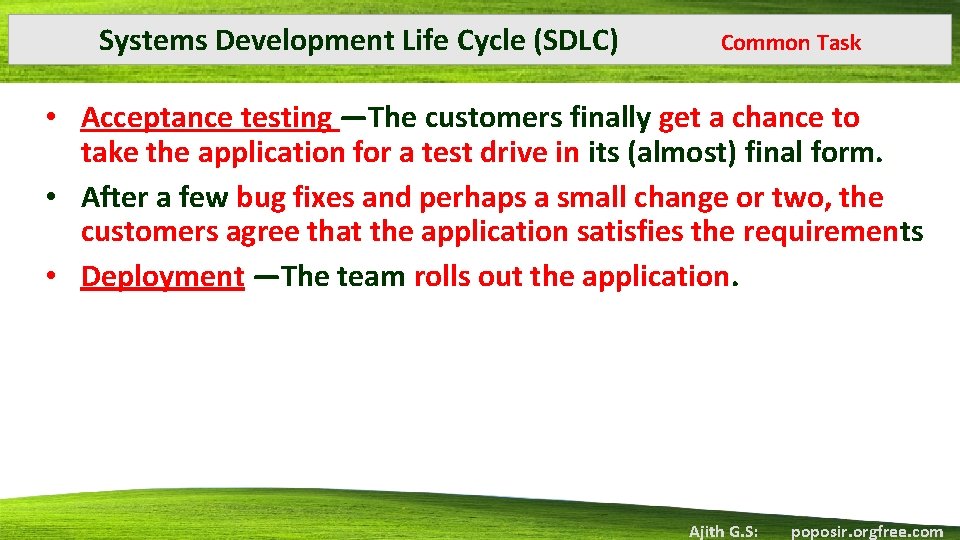 Systems Development Life Cycle (SDLC) Common Task

• Acceptance testing —The customers finally get a chance to take the application for a test drive in its (almost) final form.
• After a few bug fixes and perhaps a small change or two, the customers agree that the application satisfies the requirements
• Deployment —The team rolls out the application.

Ajith G.S: poposir.orgfree.com